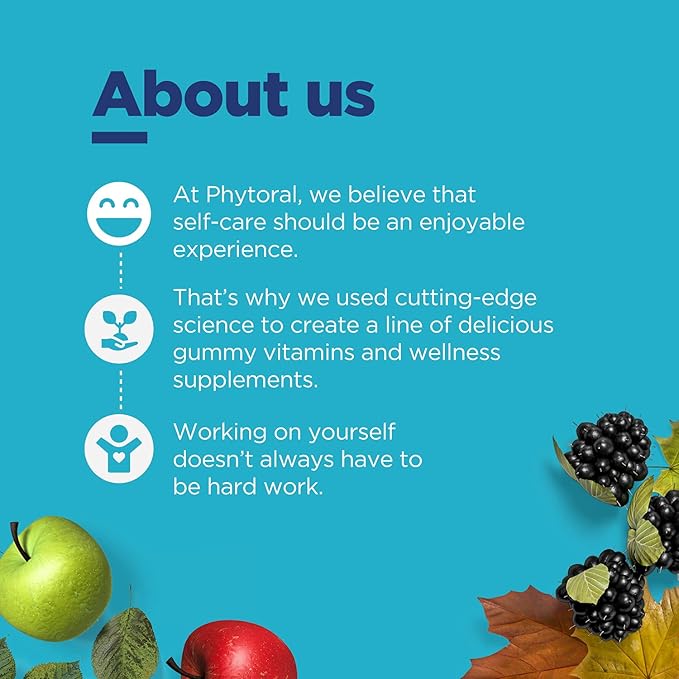 About us

At Phytoral, we believe that self-care should be an enjoyable experience.

That's why we used cutting-edge science to create a line of delicious gummy vitamins and wellness supplements.

Working on yourself doesn't always have to be hard work.